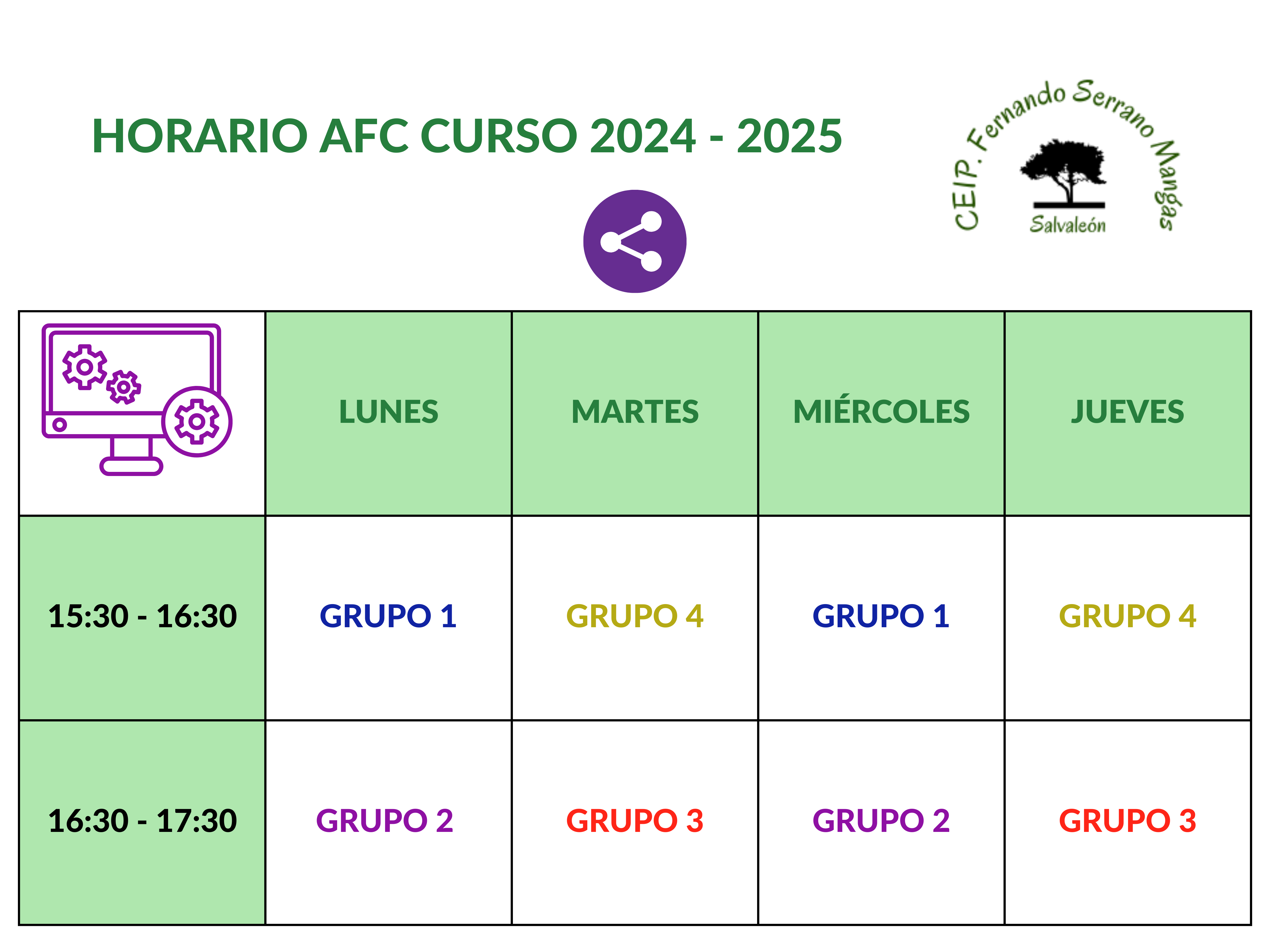 HORARIO AFC CURSO 2024 - 2025

CEIP. Fernando Serrano Mangas
Salvaleón

| | LUNES | MARTES | MIÉRCOLES | JUEVES |
|---|---|---|---|---|
| 15:30 - 16:30 | GRUPO 1 | GRUPO 4 | GRUPO 1 | GRUPO 4 |
| 16:30 - 17:30 | GRUPO 2 | GRUPO 3 | GRUPO 2 | GRUPO 3 |